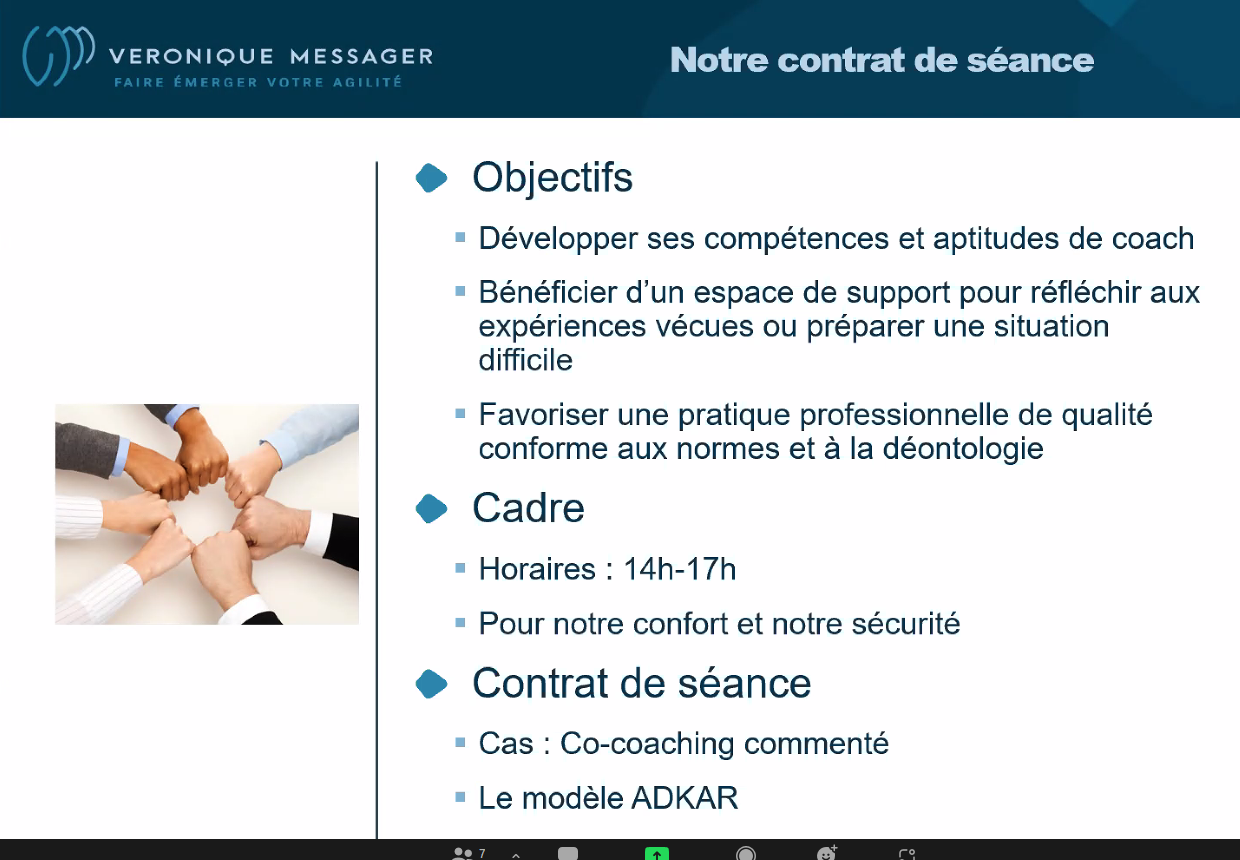 VERONIQUE MESSAGER
FAIRE ÉMERGER VOTRE AGILITÉ

Notre contrat de séance

Objectifs

Développer ses compétences et aptitudes de coach

Bénéficier d'un espace de support pour réfléchir aux expériences vécues ou préparer une situation difficile

Favoriser une pratique professionnelle de qualité conforme aux normes et à la déontologie

Cadre

Horaires : 14h-17h

Pour notre confort et notre sécurité

Contrat de séance

Cas : Co-coaching commenté

Le modèle ADKAR

7